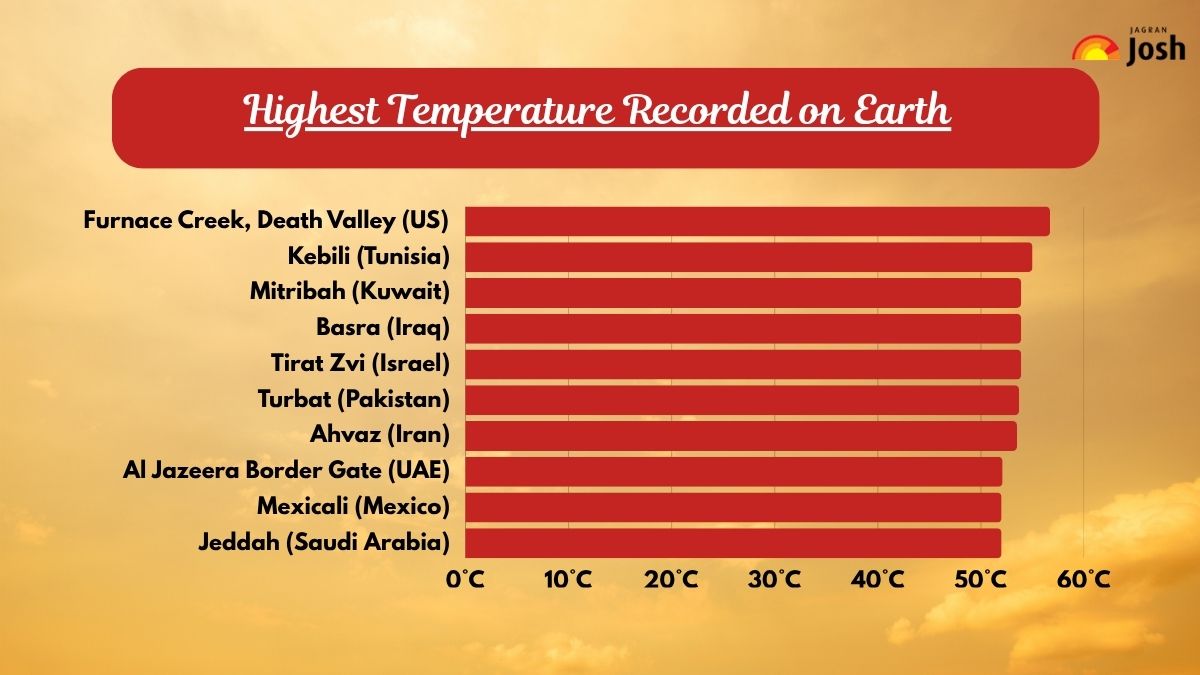 JAGRAN Josh

Highest Temperature Recorded on Earth

Furnace Creek, Death Valley (US)
Kebili (Tunisia)
Mitribah (Kuwait)
Basra (Iraq)
Tirat Zvi (Israel)
Turbat (Pakistan)
Ahvaz (Iran)
Al Jazeera Border Gate (UAE)
Mexicali (Mexico)
Jeddah (Saudi Arabia)

0°C 10°C 20°C 30°C 40°C 50°C 60°C